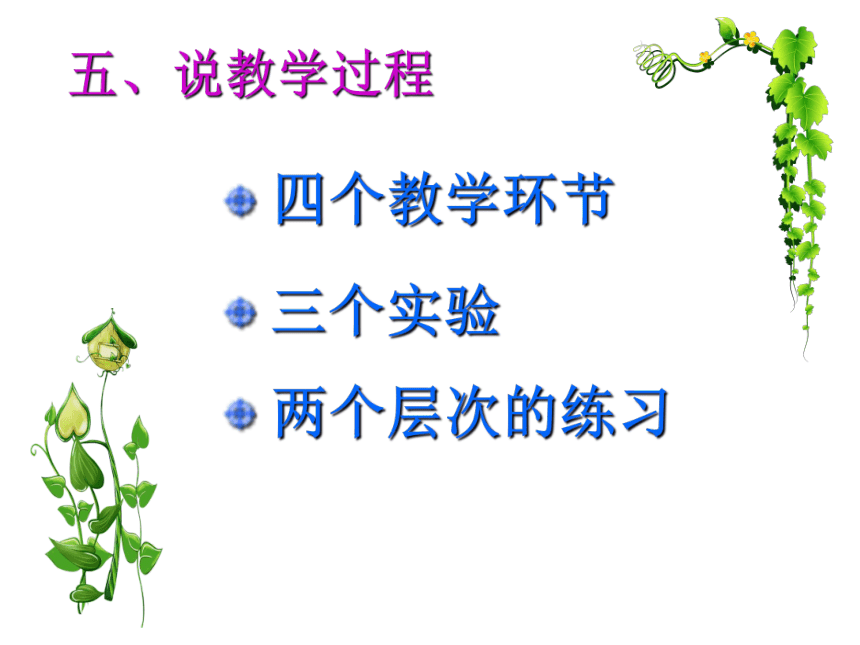 五、说教学过程

四个教学环节

三个实验

两个层次的练习